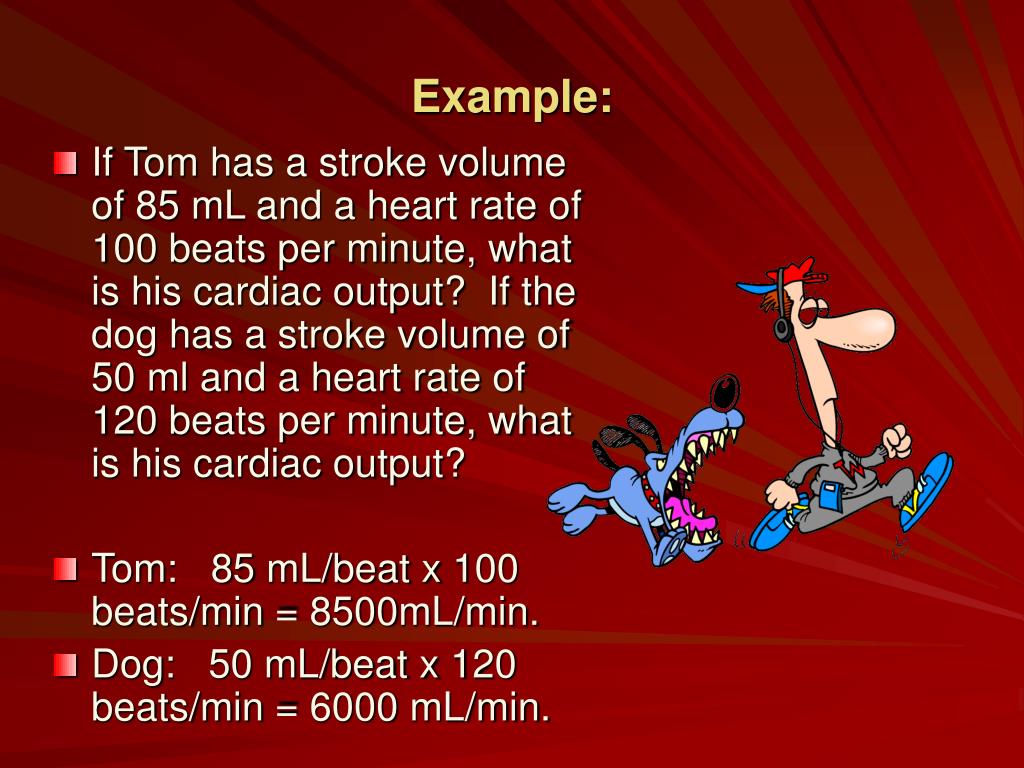 Example:

If Tom has a stroke volume of 85 mL and a heart rate of 100 beats per minute, what is his cardiac output? If the dog has a stroke volume of 50 ml and a heart rate of 120 beats per minute, what is his cardiac output?

Tom: 85 mL/beat x 100 beats/min = 8500mL/min.

Dog: 50 mL/beat x 120 beats/min = 6000 mL/min.